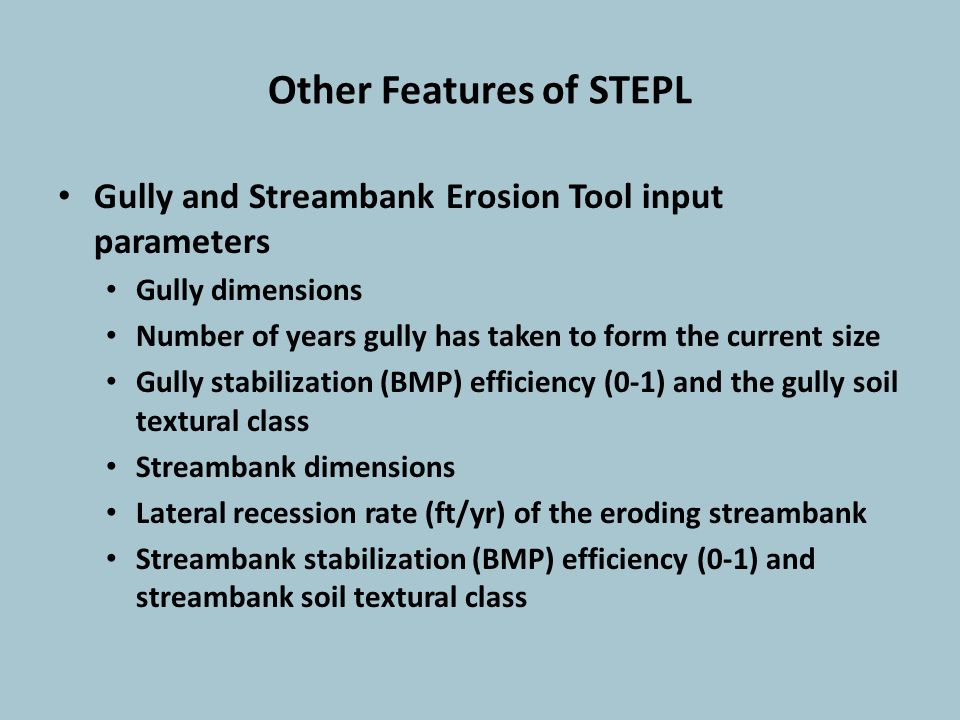 Other Features of STEPL

• Gully and Streambank Erosion Tool input parameters
  • Gully dimensions
  • Number of years gully has taken to form the current size
  • Gully stabilization (BMP) efficiency (0-1) and the gully soil textural class
  • Streambank dimensions
  • Lateral recession rate (ft/yr) of the eroding streambank
  • Streambank stabilization (BMP) efficiency (0-1) and streambank soil textural class